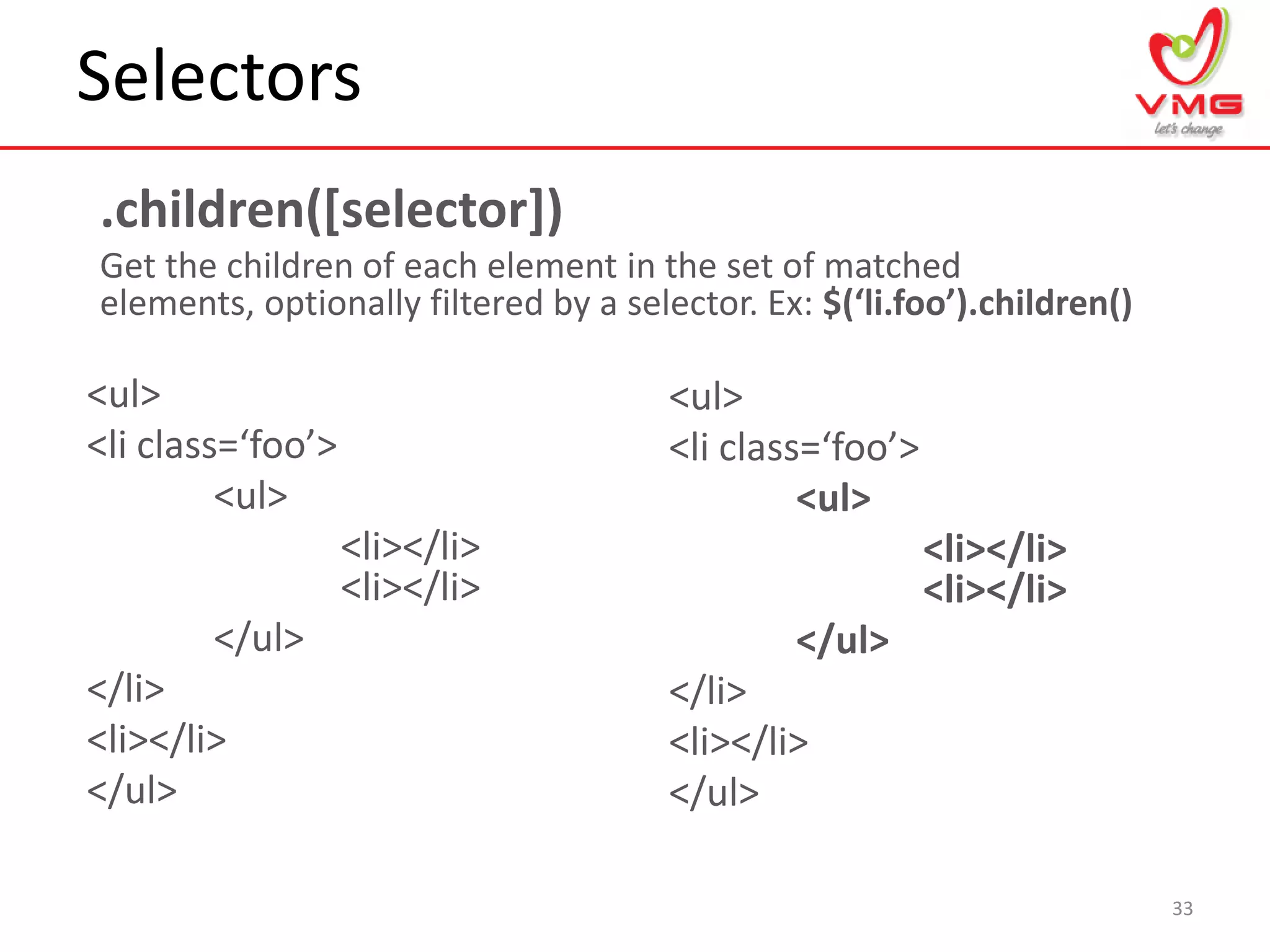 Selectors

VMG
let's change

.children([selector])

Get the children of each element in the set of matched elements, optionally filtered by a selector. Ex: $(‘li.foo’).children()

<ul>
<li class=‘foo’>
<ul>
<li></li>
<li></li>
</ul>
</li>
<li></li>
</ul>

<ul>
<li class=‘foo’>
<ul>
<li></li>
<li></li>
</ul>
</li>
<li></li>
</ul>

33